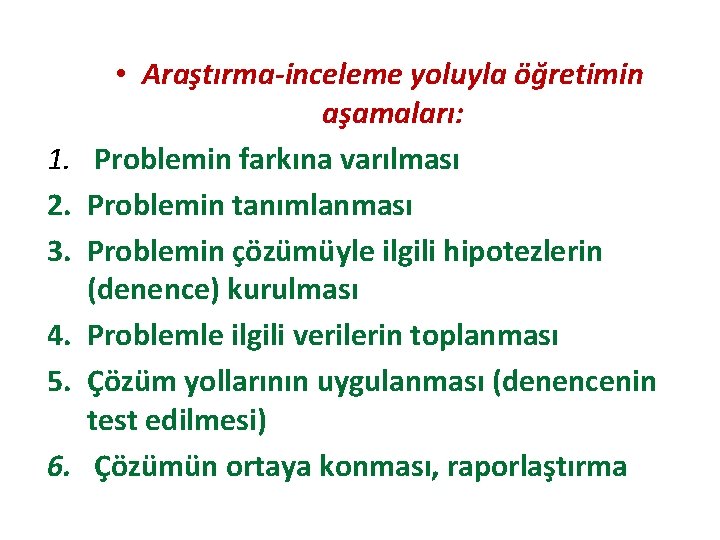 • Araştırma-inceleme yoluyla öğretimin aşamaları:

1. Problemin farkına varılması
2. Problemin tanımlanması
3. Problemin çözümüyle ilgili hipotezlerin (denence) kurulması
4. Problemle ilgili verilerin toplanması
5. Çözüm yollarının uygulanması (denencenin test edilmesi)
6. Çözümün ortaya konması, raporlaştırma